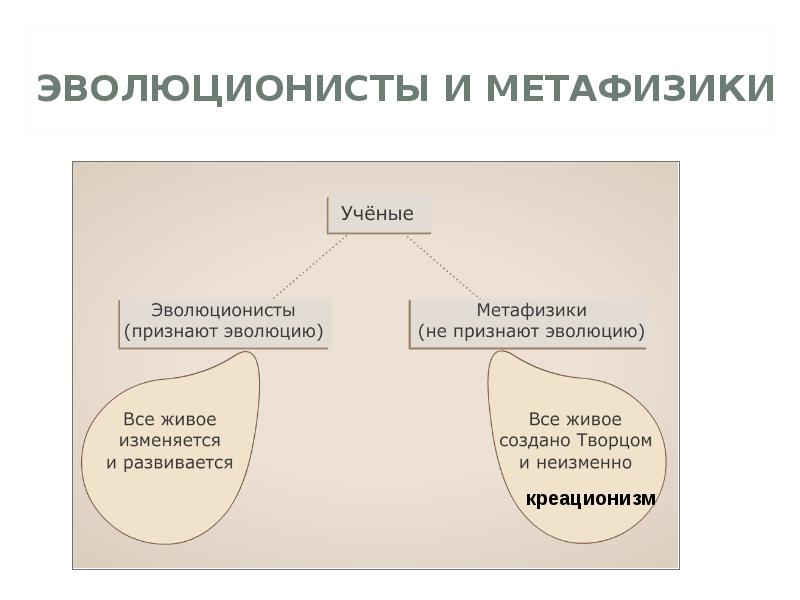 ЭВОЛЮЦИОНИСТЫ И МЕТАФИЗИКИ

Учёные

Эволюционисты
(признают эволюцию)

Метафизики
(не признают эволюцию)

Все живое
изменяется
и развивается

Все живое
создано Творцом
и неизменно

креационизм